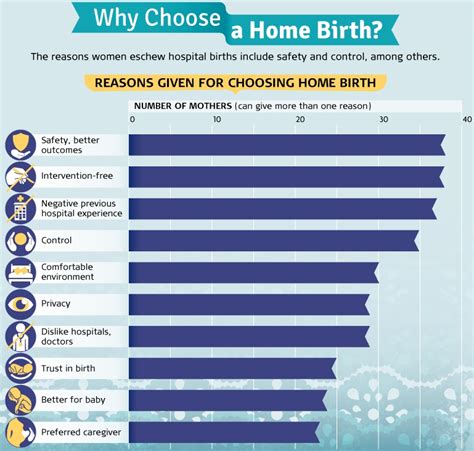 Why Choose a Home Birth?

The reasons women eschew hospital births include safety and control, among others.

REASONS GIVEN FOR CHOOSING HOME BIRTH

NUMBER OF MOTHERS (can give more than one reason)

0
10
20
30
40

Safety, better outcomes
Intervention-free
Negative previous hospital experience
Control
Comfortable environment
Privacy
Dislike hospitals, doctors
Trust in birth
Better for baby
Preferred caregiver